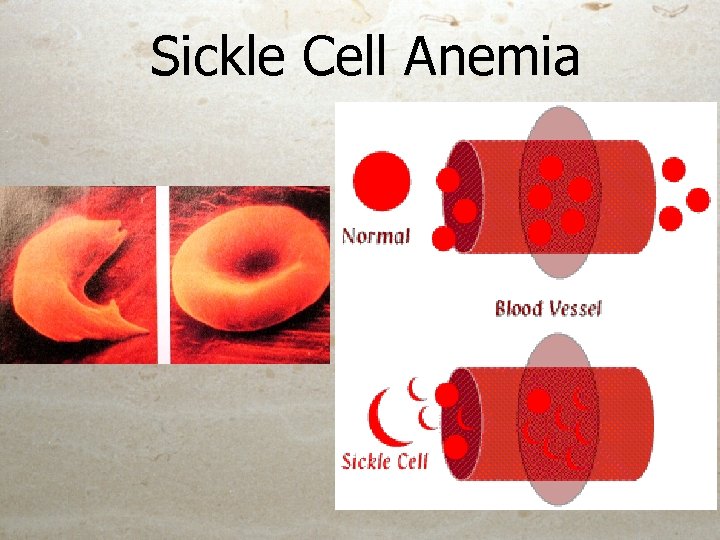 Sickle Cell Anemia

Normal

Blood Vessel

Sickle Cell